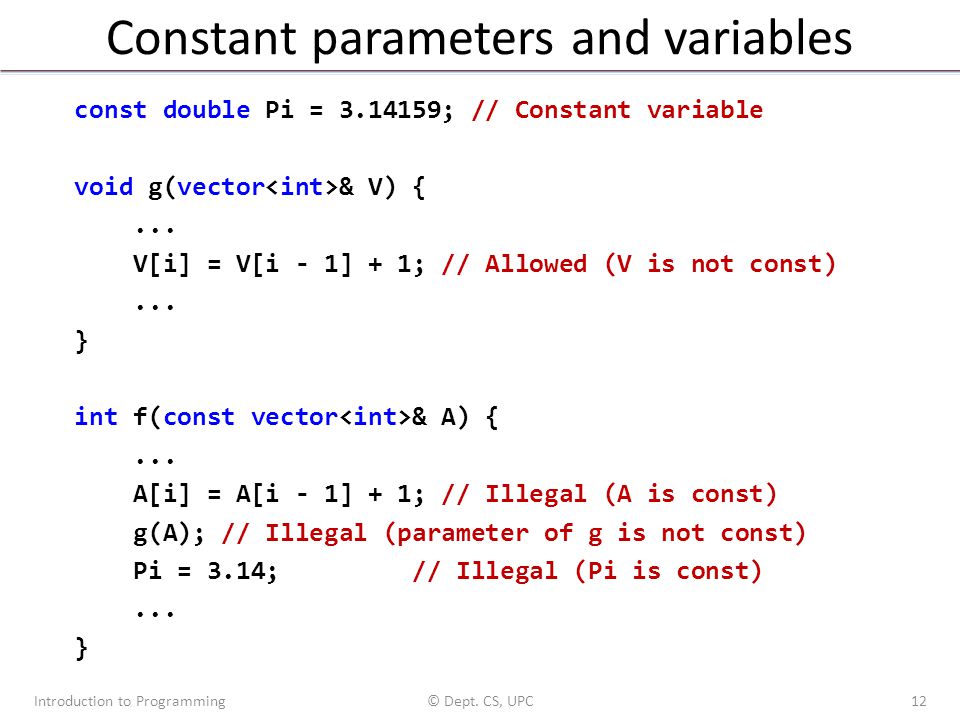 Constant parameters and variables

const double Pi = 3.14159; // Constant variable

void g(vector<int>& V) {
    ...
    V[i] = V[i - 1] + 1; // Allowed (V is not const)
    ...
}

int f(const vector<int>& A) {
    ...
    A[i] = A[i - 1] + 1; // Illegal (A is const)
    g(A); // Illegal (parameter of g is not const)
    Pi = 3.14;        // Illegal (Pi is const)
    ...
}

Introduction to Programming

© Dept. CS, UPC

12